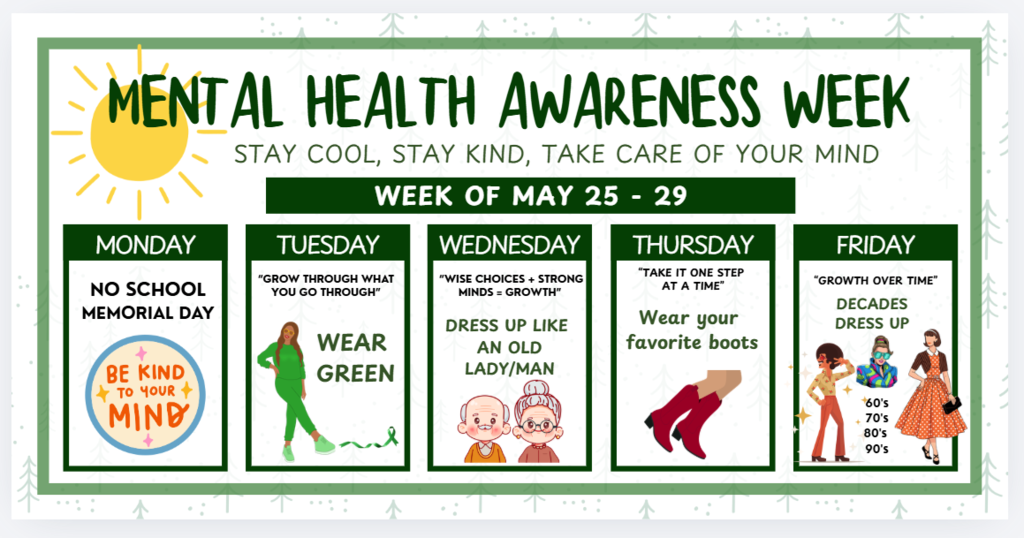 MENTAL HEALTH AWARENESS WEEK

STAY COOL, STAY KIND, TAKE CARE OF YOUR MIND

WEEK OF MAY 25 - 29

MONDAY

NO SCHOOL MEMORIAL DAY

BE KIND TO YOUR MIND

TUESDAY

"GROW THROUGH WHAT YOU GO THROUGH"

WEAR GREEN

WEDNESDAY

"WISE CHOICES + STRONG MINDS = GROWTH"

DRESS UP LIKE AN OLD LADY/MAN

THURSDAY

"TAKE IT ONE STEP AT A TIME"

Wear your favorite boots

FRIDAY

"GROWTH OVER TIME"

DECADES DRESS UP

60's
70's
80's
90's